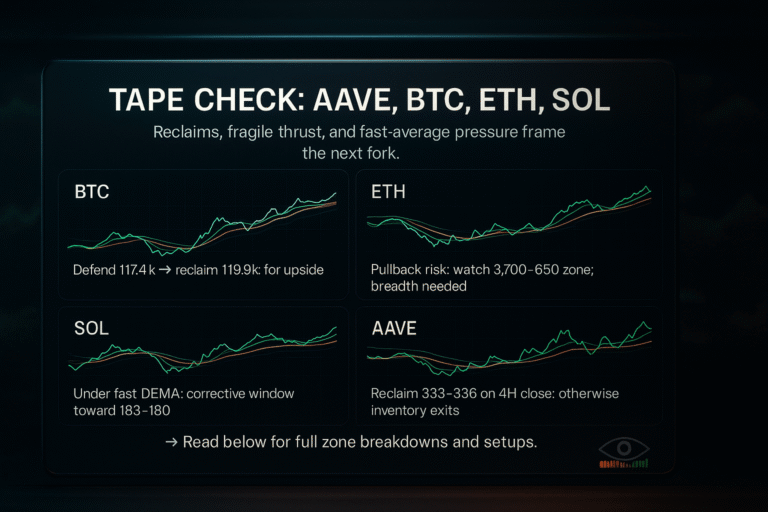 TAPE CHECK: AAVE, BTC, ETH, SOL

Reclaims, fragile thrust, and fast-average pressure frame the next fork.

BTC

Defend 117.4 k → reclaim 119.9k: for upside

ETH

Pullback risk: watch 3,700-650 zone; breadth needed

SOL

Under fast DEMA: corrective window toward 183-180

AAVE

Reclaim 333-336 on 4H close: otherwise inventory exits

→ Read below for full zone breakdowns and setups.